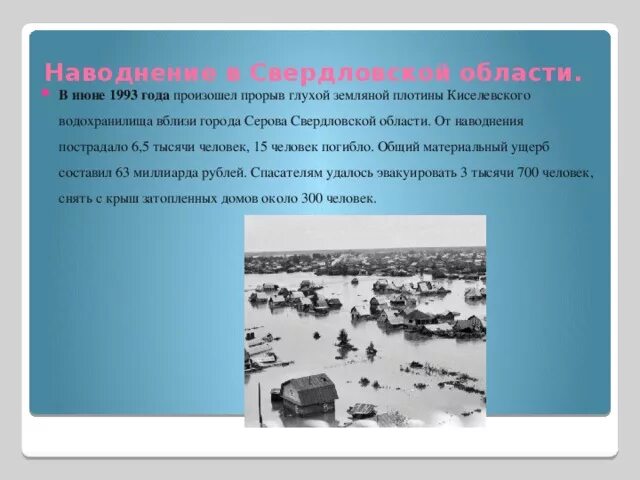 Наводнение в Свердловской области.

В июне 1993 года произошел прорыв глухой земляной плотины Киселевского водохранилища вблизи города Серова Свердловской области. От наводнения пострадало 6,5 тысячи человек, 15 человек погибло. Общий материальный ущерб составил 63 миллиарда рублей. Спасателям удалось эвакуировать 3 тысячи 700 человек, снять с крыш затопленных домов около 300 человек.